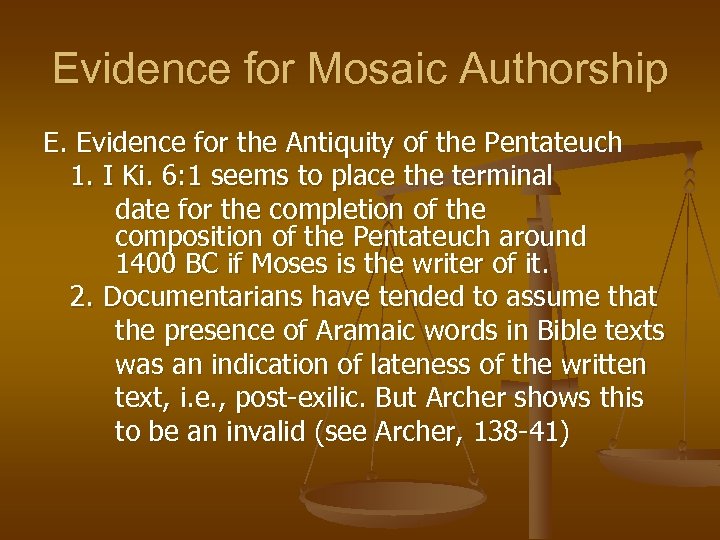 Evidence for Mosaic Authorship

E. Evidence for the Antiquity of the Pentateuch

1. I Ki. 6:1 seems to place the terminal date for the completion of the composition of the Pentateuch around 1400 BC if Moses is the writer of it.

2. Documentarians have tended to assume that the presence of Aramaic words in Bible texts was an indication of lateness of the written text, i.e., post-exilic. But Archer shows this to be an invalid (see Archer, 138-41)